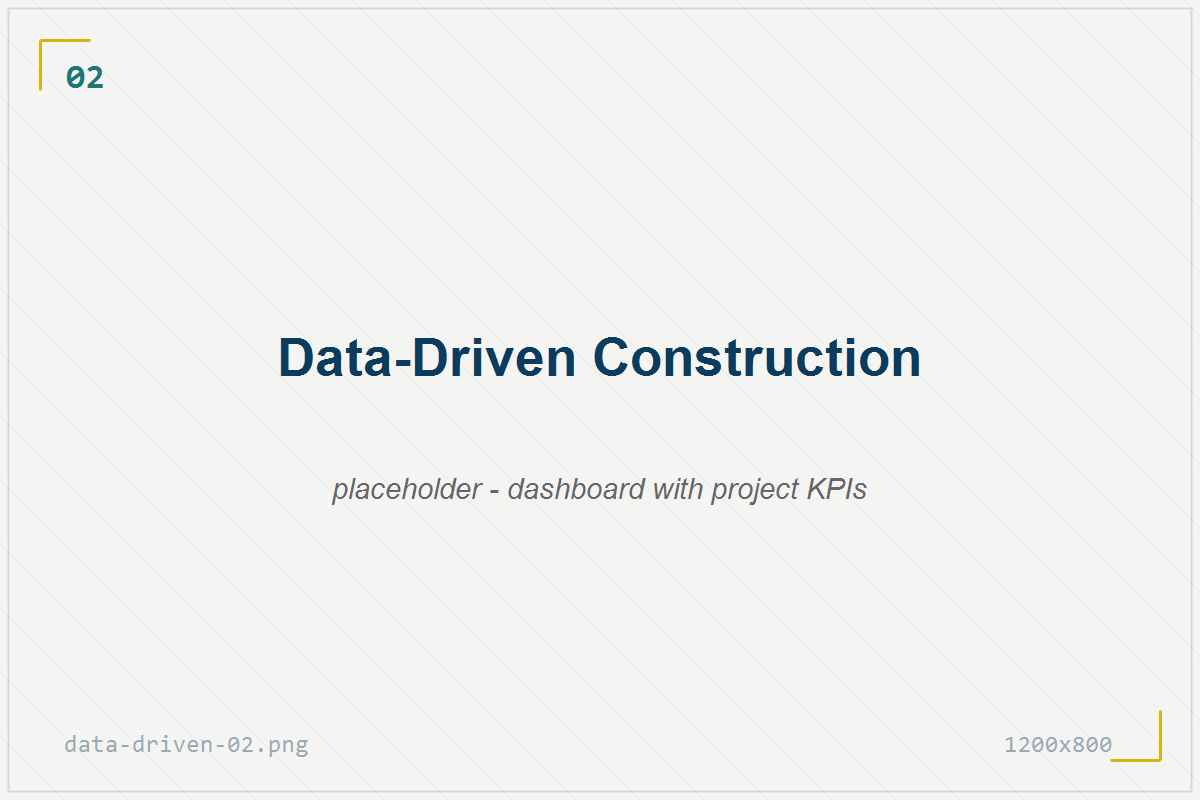 02

Data-Driven Construction

placeholder - dashboard with project KPIs

data-driven-02.png

1200x800